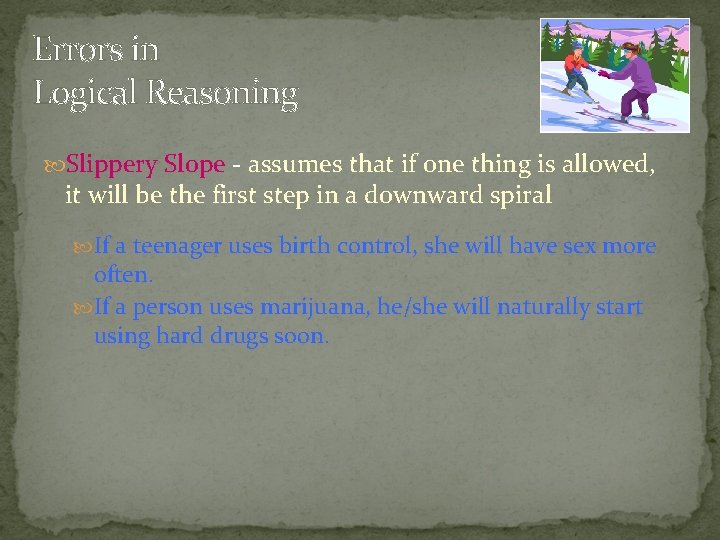 Errors in
Logical Reasoning

Slippery Slope - assumes that if one thing is allowed, it will be the first step in a downward spiral

If a teenager uses birth control, she will have sex more often.

If a person uses marijuana, he/she will naturally start using hard drugs soon.